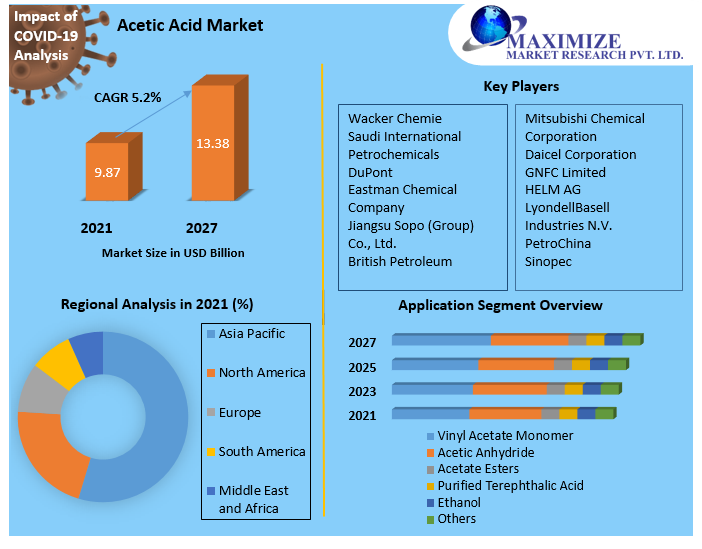 Impact of COVID-19 Analysis

Acetic Acid Market

MAXIMIZE
MARKET RESEARCH PVT. LTD.

CAGR 5.2%

9.87

13.38

2021

2027

Market Size in USD Billion

Key Players

Wacker Chemie
Saudi International Petrochemicals
DuPont
Eastman Chemical Company
Jiangsu Sopo (Group) Co., Ltd.
British Petroleum

Mitsubishi Chemical Corporation
Daicel Corporation
GNFC Limited
HELM AG
LyondellBasell Industries N.V.
PetroChina
Sinopec

Regional Analysis in 2021 (%)

Asia Pacific
North America
Europe
South America
Middle East and Africa

Application Segment Overview

2027
2025
2023
2021

Vinyl Acetate Monomer
Acetic Anhydride
Acetate Esters
Purified Terephthalic Acid
Ethanol
Others